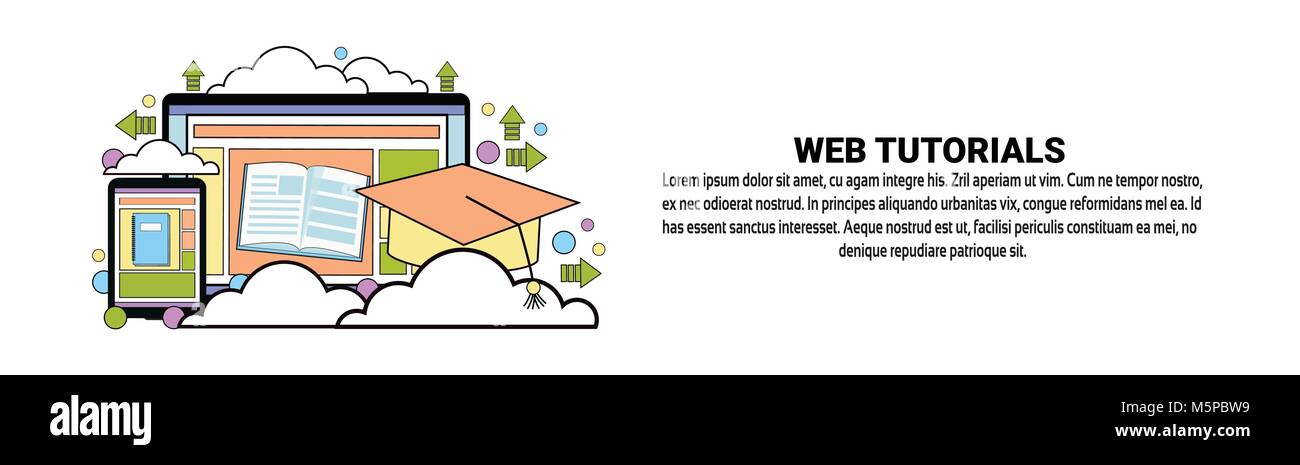 WEB TUTORIALS

Lorem ipsum dolor sit amet, cu agam integre his. Zril aperiam ut vim. Cum ne tempor nostro, ex nec odioerat nostrud. In principes aliquando urbanitas vix, congue reformidans mel ea. Id has essent sanctus interesset. Aeque nostrud est ut, facilisi periculis constituam ea mei, no denique repudiare patrioque sit.

alamy

M5PBW9

www.alamy.com